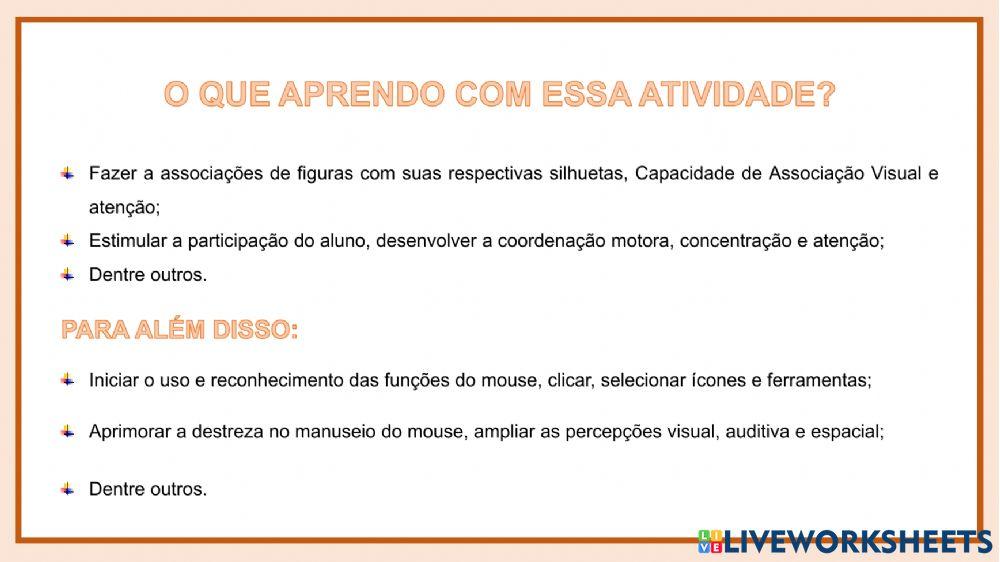 O QUE APRENDO COM ESSA ATIVIDADE?

Fazer a associações de figuras com suas respectivas silhuetas, Capacidade de Associação Visual e atenção;

Estimular a participação do aluno, desenvolver a coordenação motora, concentração e atenção;

Dentre outros.

PARA ALÉM DISSO:

Iniciar o uso e reconhecimento das funções do mouse, clicar, selecionar ícones e ferramentas;

Aprimorar a destreza no manuseio do mouse, ampliar as percepções visual, auditiva e espacial;

Dentre outros.

LIVEWORKSHEETS